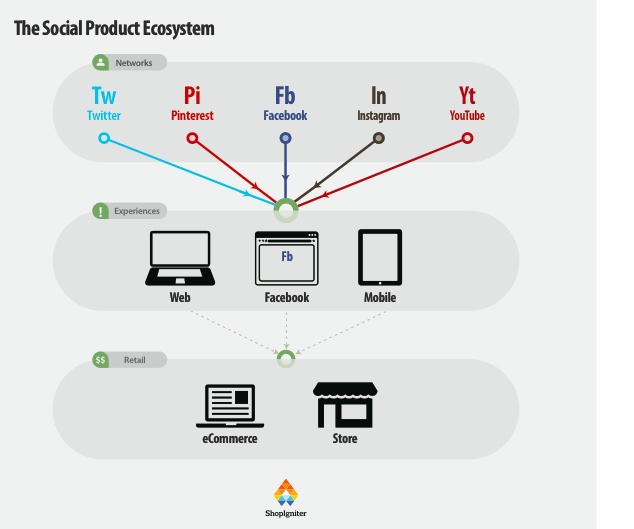 The Social Product Ecosystem

Networks

Tw
Twitter

Pi
Pinterest

Fb
Facebook

In
Instagram

Yt
YouTube

Experiences

Web

Fb
Facebook

Mobile

$$ Retail

eCommerce

Store

ShopIgniter